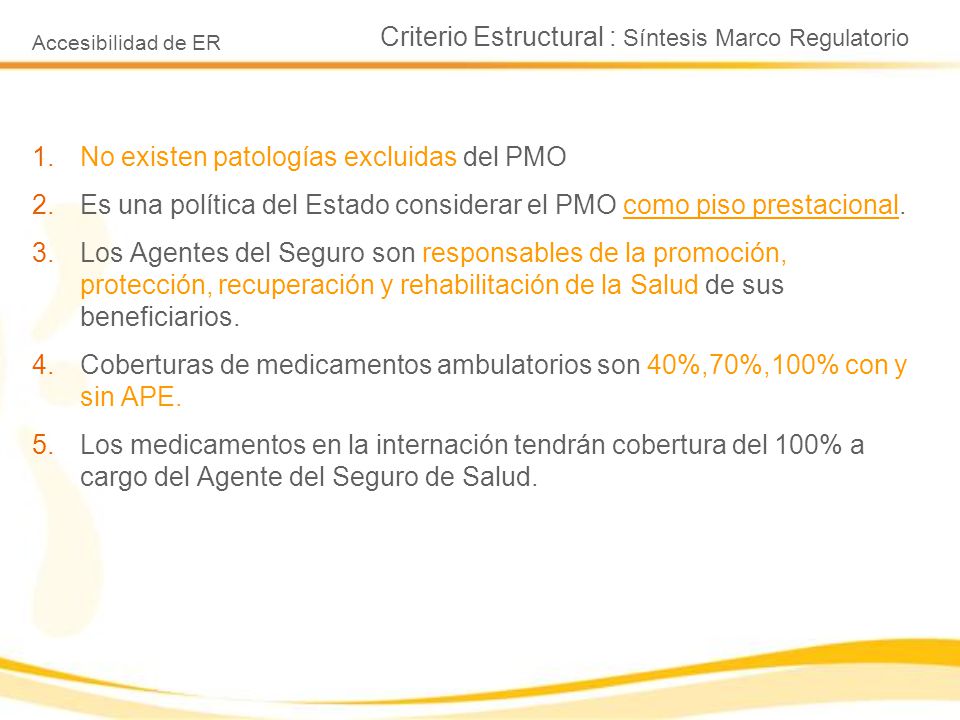 Accesibilidad de ER

Criterio Estructural : Síntesis Marco Regulatorio

1. No existen patologías excluidas del PMO
2. Es una política del Estado considerar el PMO como piso prestacional.
3. Los Agentes del Seguro son responsables de la promoción, protección, recuperación y rehabilitación de la Salud de sus beneficiarios.
4. Coberturas de medicamentos ambulatorios son 40%,70%,100% con y sin APE.
5. Los medicamentos en la internación tendrán cobertura del 100% a cargo del Agente del Seguro de Salud.